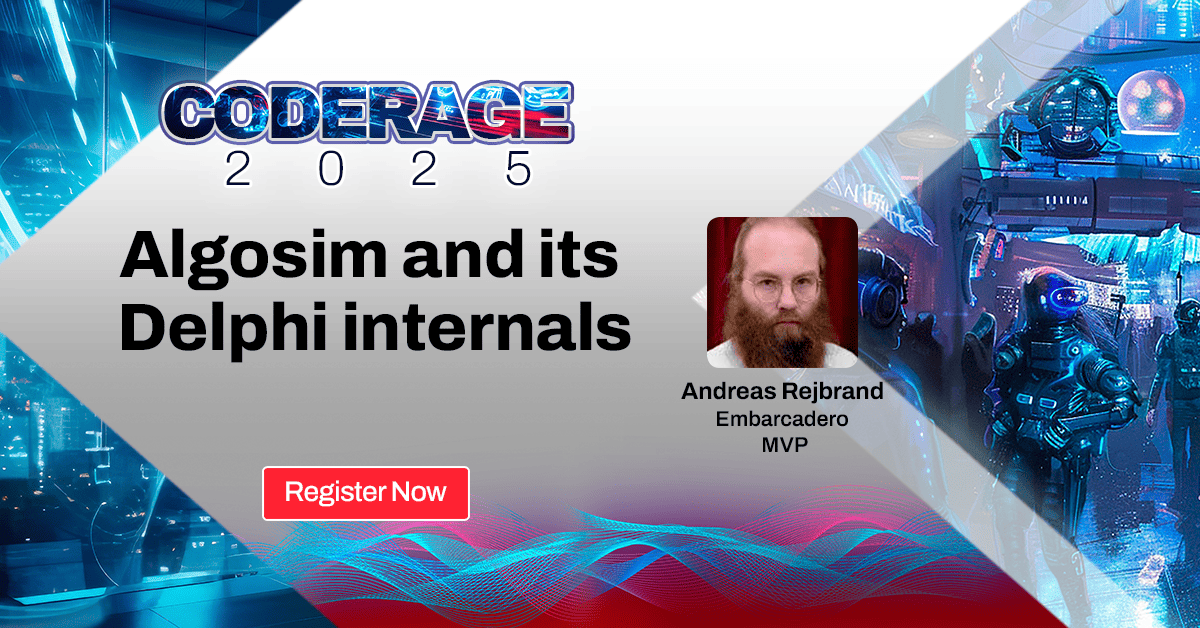 CODERAGE
2 0 2 5

Algosim and its Delphi internals

Andreas Rejbrand
Embarcadero
MVP

Register Now